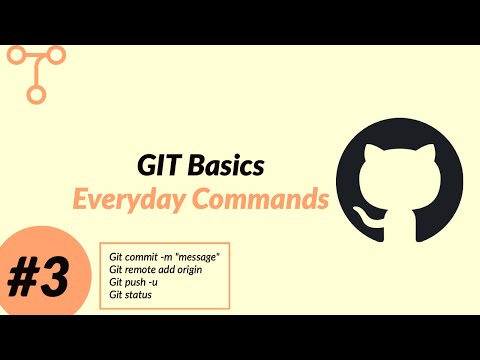 GIT Basics
Everyday Commands

#3

Git commit -m "message"
Git remote add origin
Git push -u
Git status